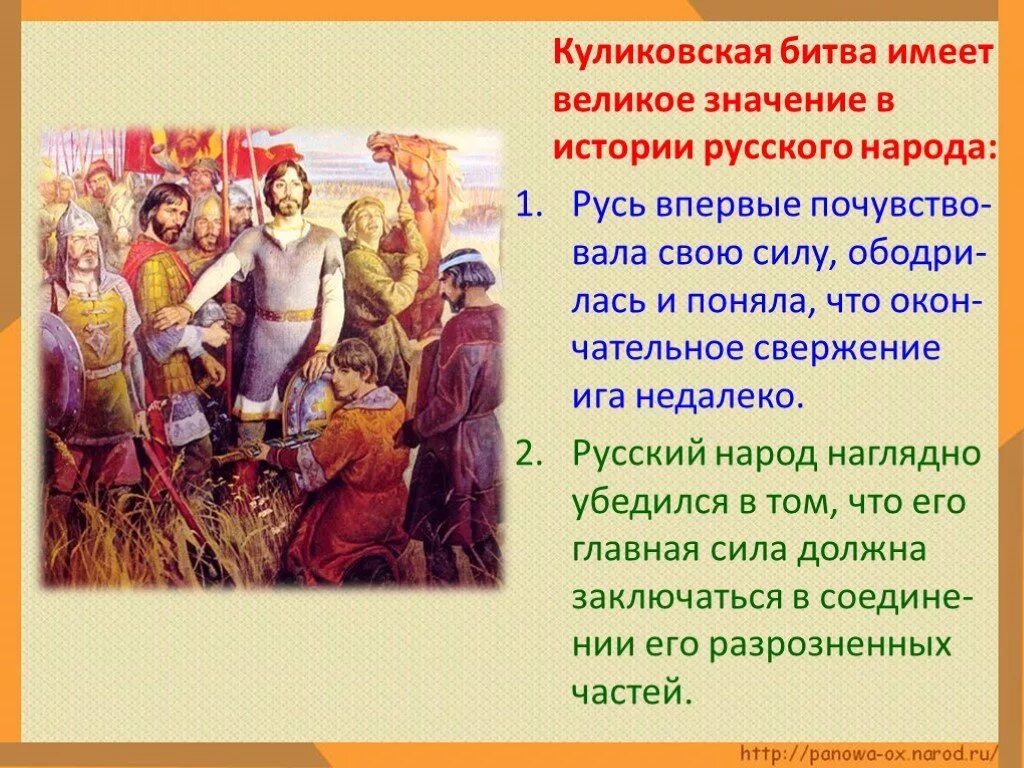 Куликовская битва имеет великое значение в истории русского народа:

1. Русь впервые почувствовала свою силу, ободрилась и поняла, что окончательное свержение ига недалеко.

2. Русский народ наглядно убедился в том, что его главная сила должна заключаться в соединении его разрозненных частей.

http://panowa-ox.narod.ru/